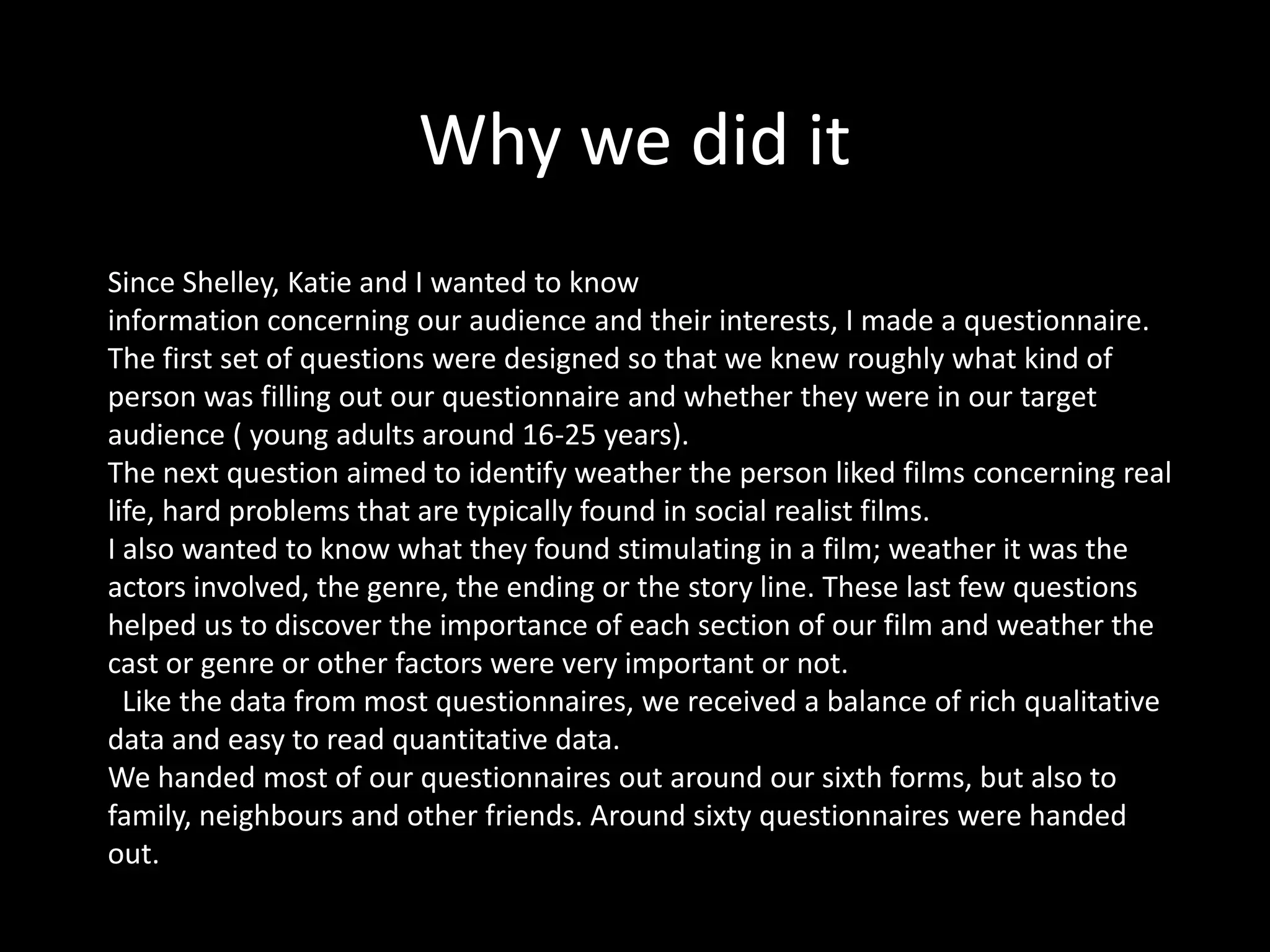 Why we did it

Since Shelley, Katie and I wanted to know information concerning our audience and their interests, I made a questionnaire.
The first set of questions were designed so that we knew roughly what kind of person was filling out our questionnaire and whether they were in our target audience ( young adults around 16-25 years).
The next question aimed to identify weather the person liked films concerning real life, hard problems that are typically found in social realist films.
I also wanted to know what they found stimulating in a film; weather it was the actors involved, the genre, the ending or the story line. These last few questions helped us to discover the importance of each section of our film and weather the cast or genre or other factors were very important or not.
Like the data from most questionnaires, we received a balance of rich qualitative data and easy to read quantitative data.
We handed most of our questionnaires out around our sixth forms, but also to family, neighbours and other friends. Around sixty questionnaires were handed out.